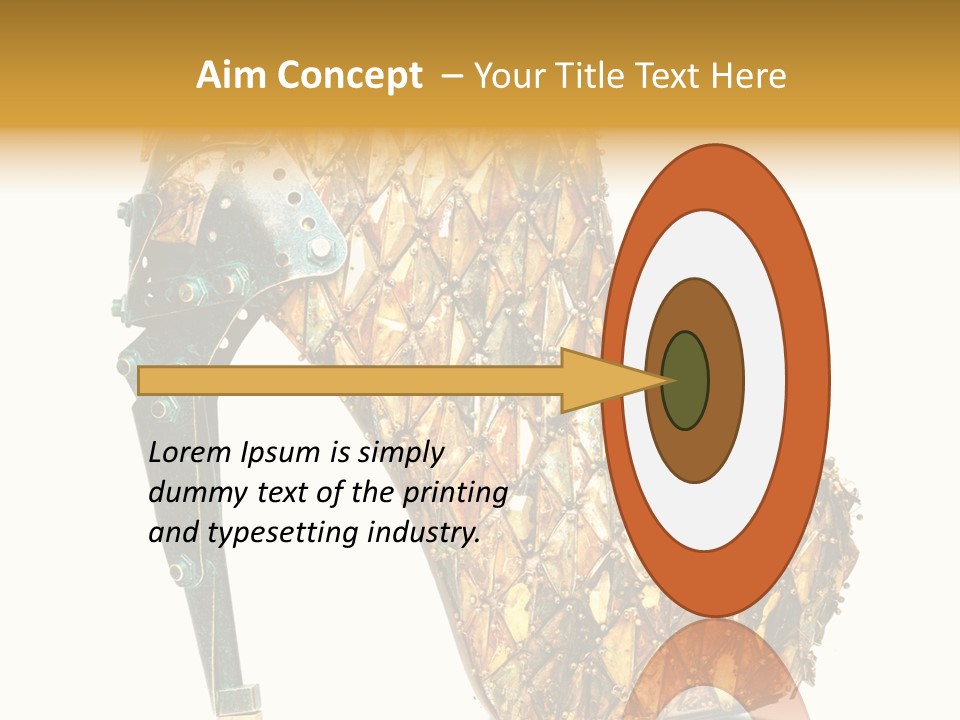 Aim Concept – Your Title Text Here

Lorem Ipsum is simply dummy text of the printing and typesetting industry.